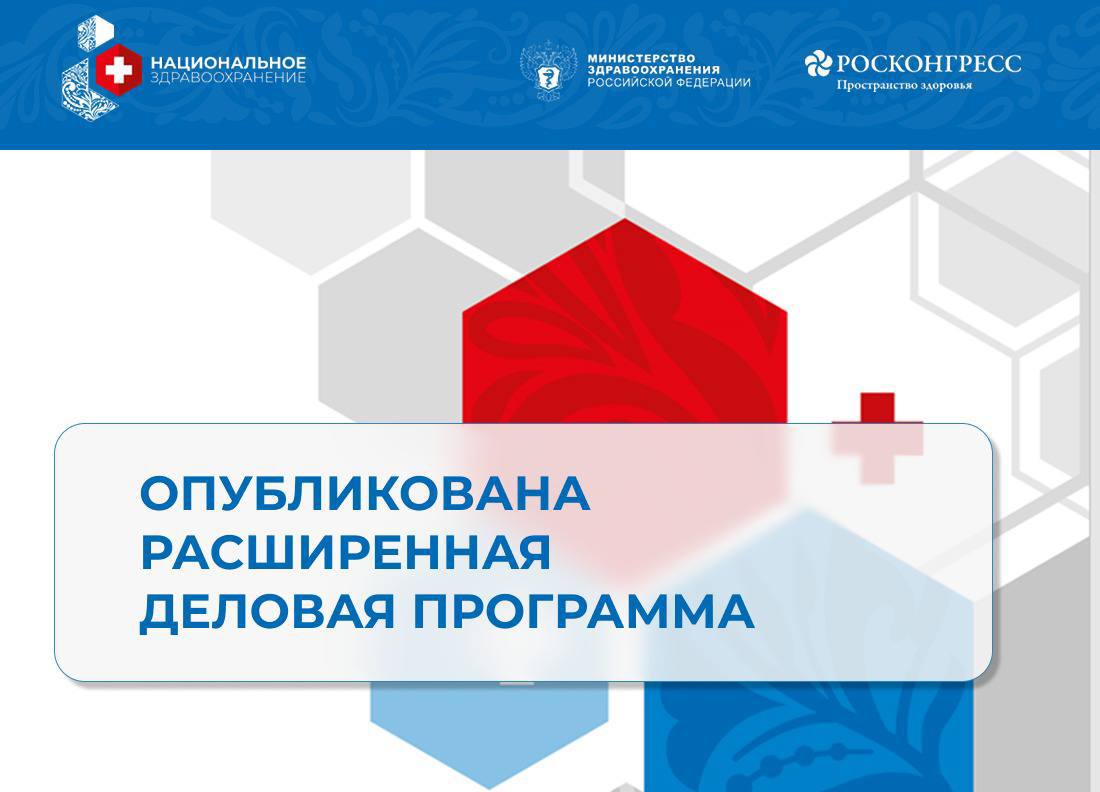 НАЦИОНАЛЬНОЕ
ЗДРАВООХРАНЕНИЕ

МИНИСТЕРСТВО
ЗДРАВООХРАНЕНИЯ
РОССИЙСКОЙ ФЕДЕРАЦИИ

РОСКОНГРЕСС
Пространство здоровья

ОПУБЛИКОВАНА
РАСШИРЕННАЯ
ДЕЛОВАЯ ПРОГРАММА